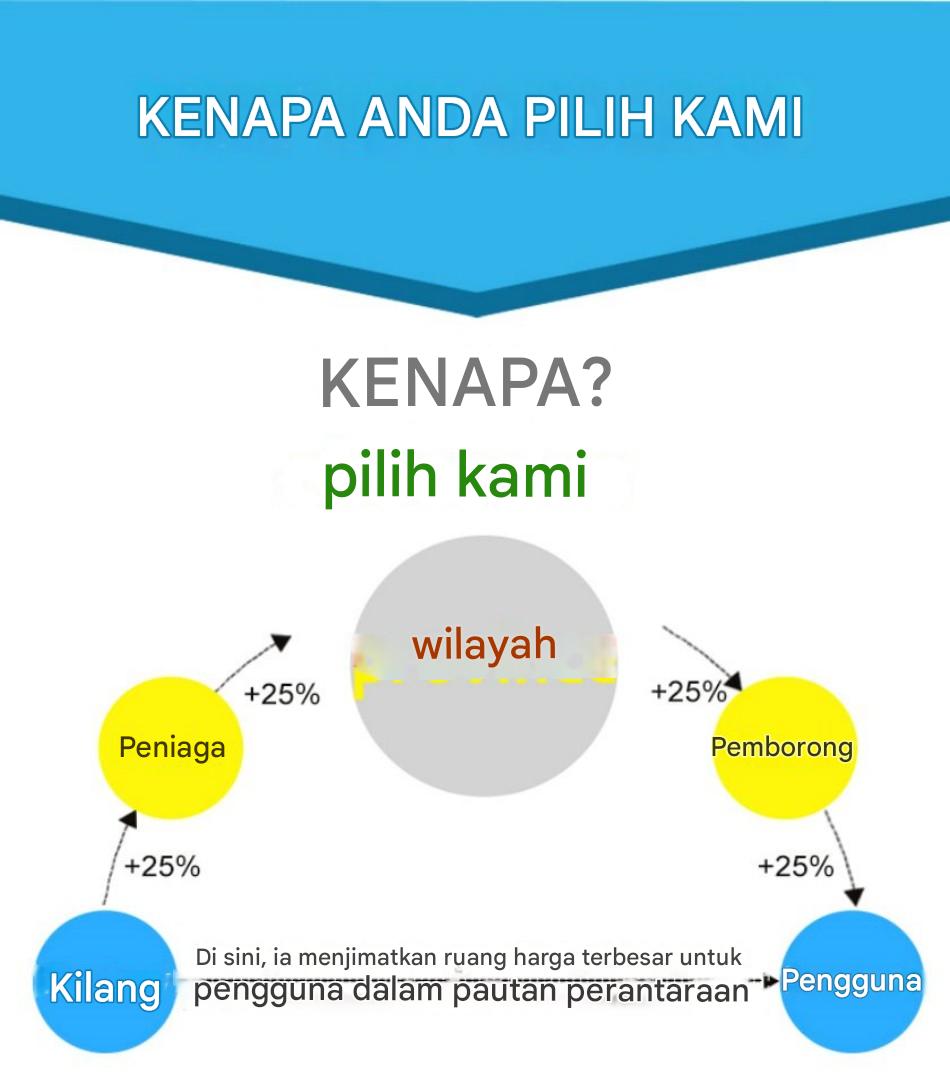 KENAPA ANDA PILIH KAMI

KENAPA?

pilih kami

wilayah

+25%

+25%

Peniaga

Pemborong

+25%

+25%

Kilang

Di sini, ia menjimatkan ruang harga terbesar untuk pengguna dalam pautan perantaraan

Pengguna